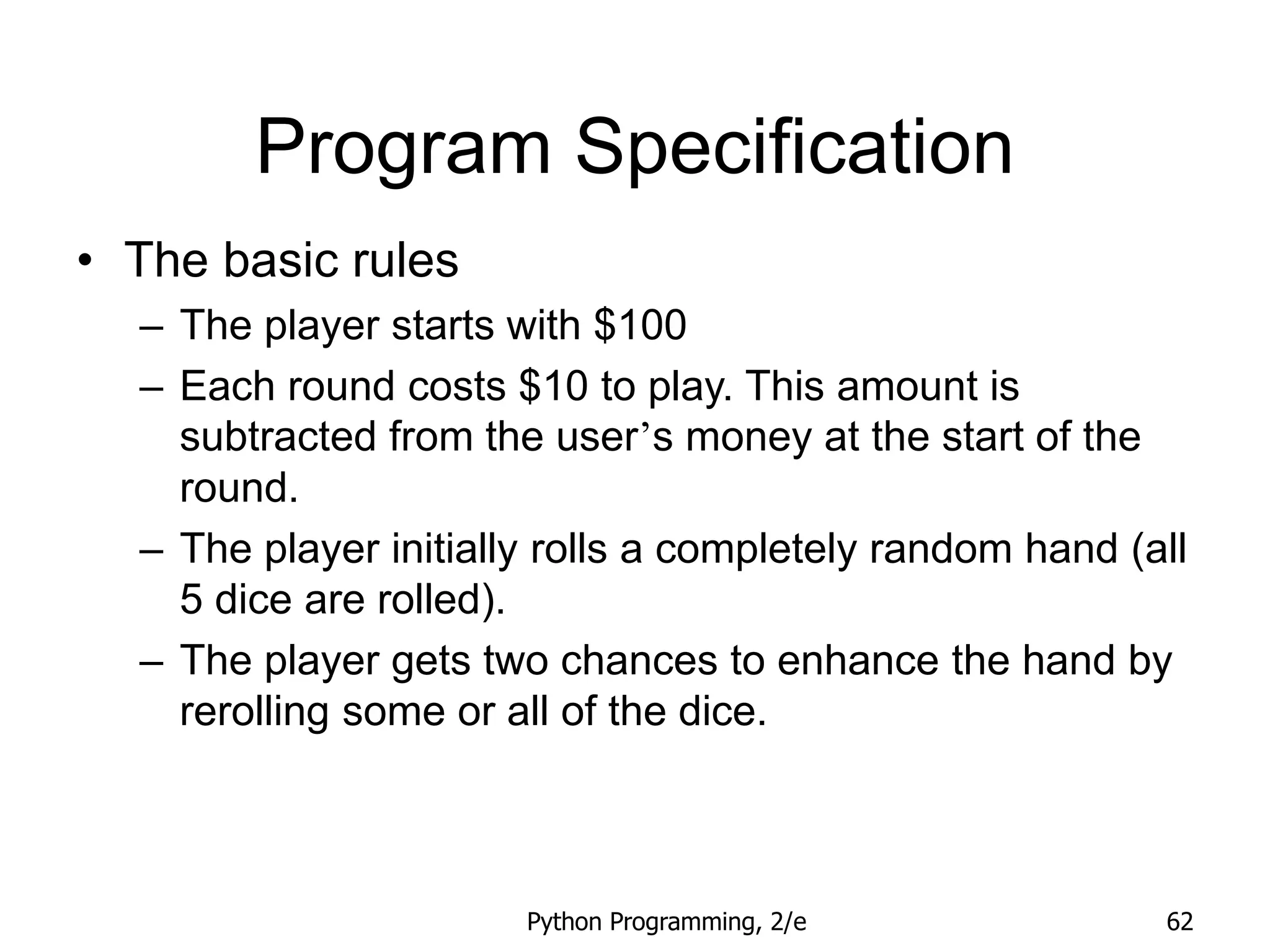 Program Specification

• The basic rules
  – The player starts with \$100
  – Each round costs \$10 to play. This amount is subtracted from the user’s money at the start of the round.
  – The player initially rolls a completely random hand (all 5 dice are rolled).
  – The player gets two chances to enhance the hand by rerolling some or all of the dice.

Python Programming, 2/e

62